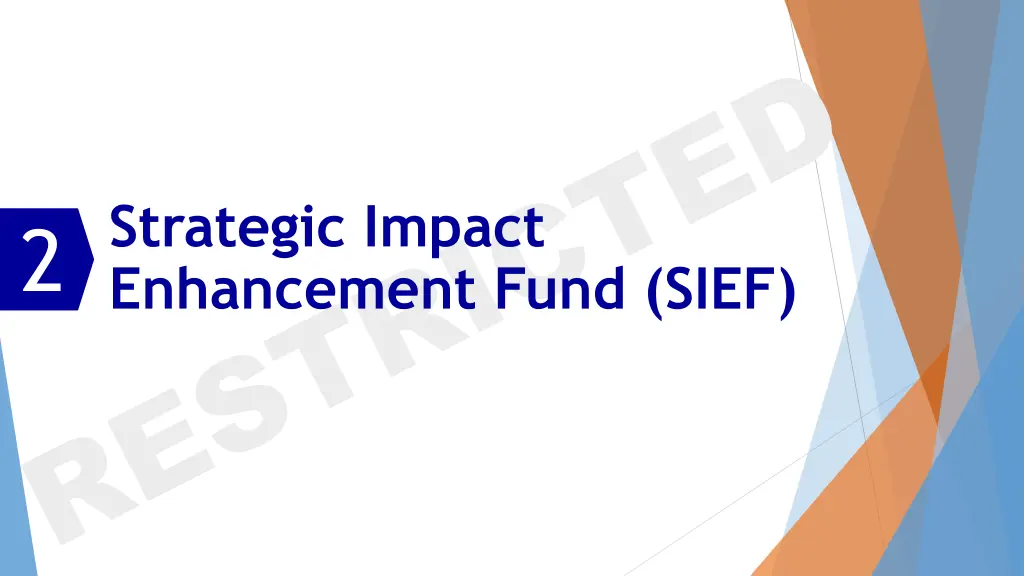 2

Strategic Impact Enhancement Fund (SIEF)

RESTRICTED